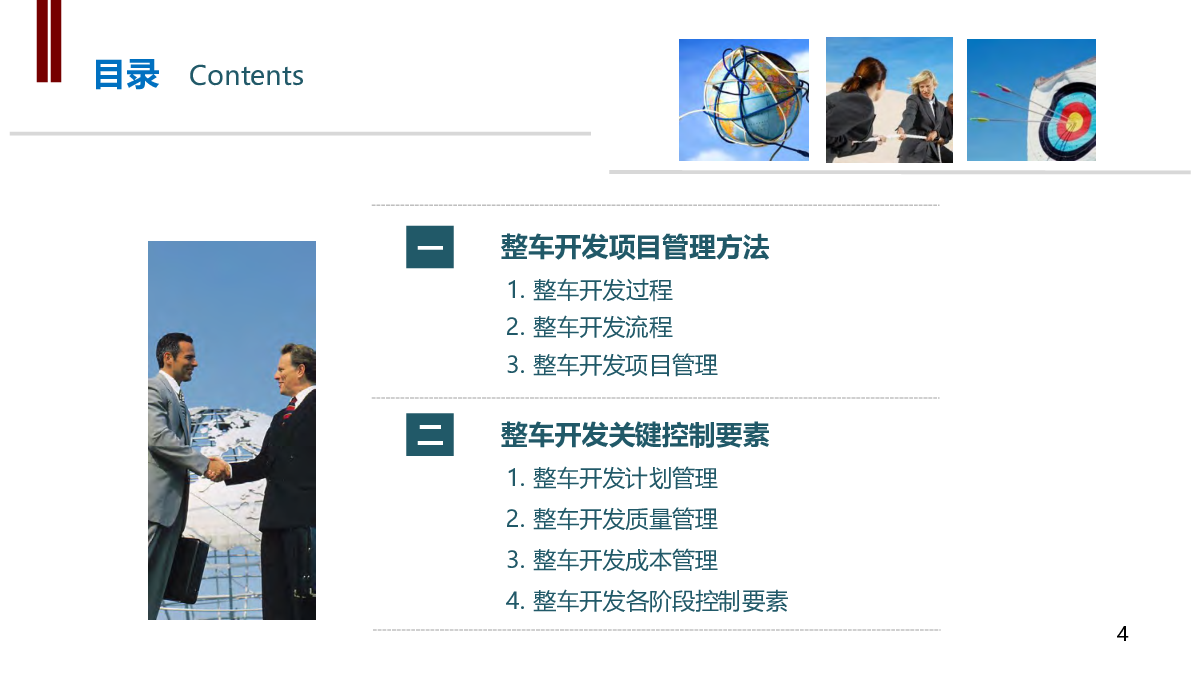 目录 Contents

一 整车开发项目管理方法

1. 整车开发过程
2. 整车开发流程
3. 整车开发项目管理

二 整车开发关键控制要素

1. 整车开发计划管理
2. 整车开发质量管理
3. 整车开发成本管理
4. 整车开发各阶段控制要素

4